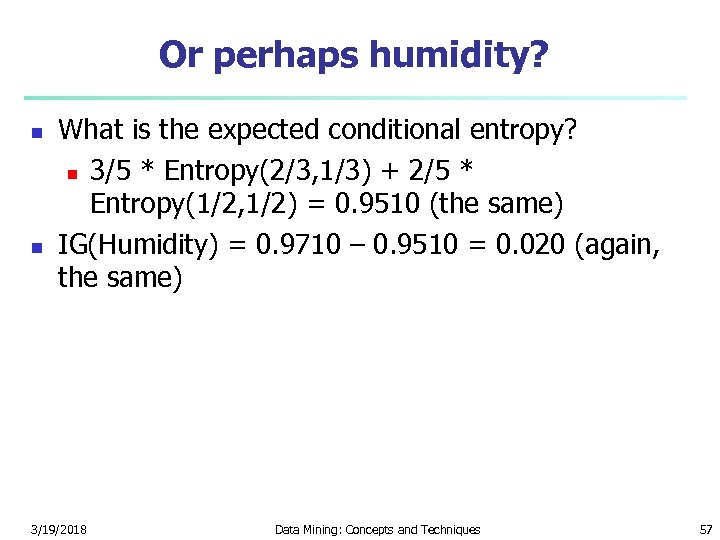 Or perhaps humidity?

- What is the expected conditional entropy?
  - 3/5 * Entropy(2/3,1/3) + 2/5 * Entropy(1/2,1/2) = 0.9510 (the same)
- IG(Humidity) = 0.9710 – 0.9510 = 0.020 (again, the same)

3/19/2018 Data Mining: Concepts and Techniques 57